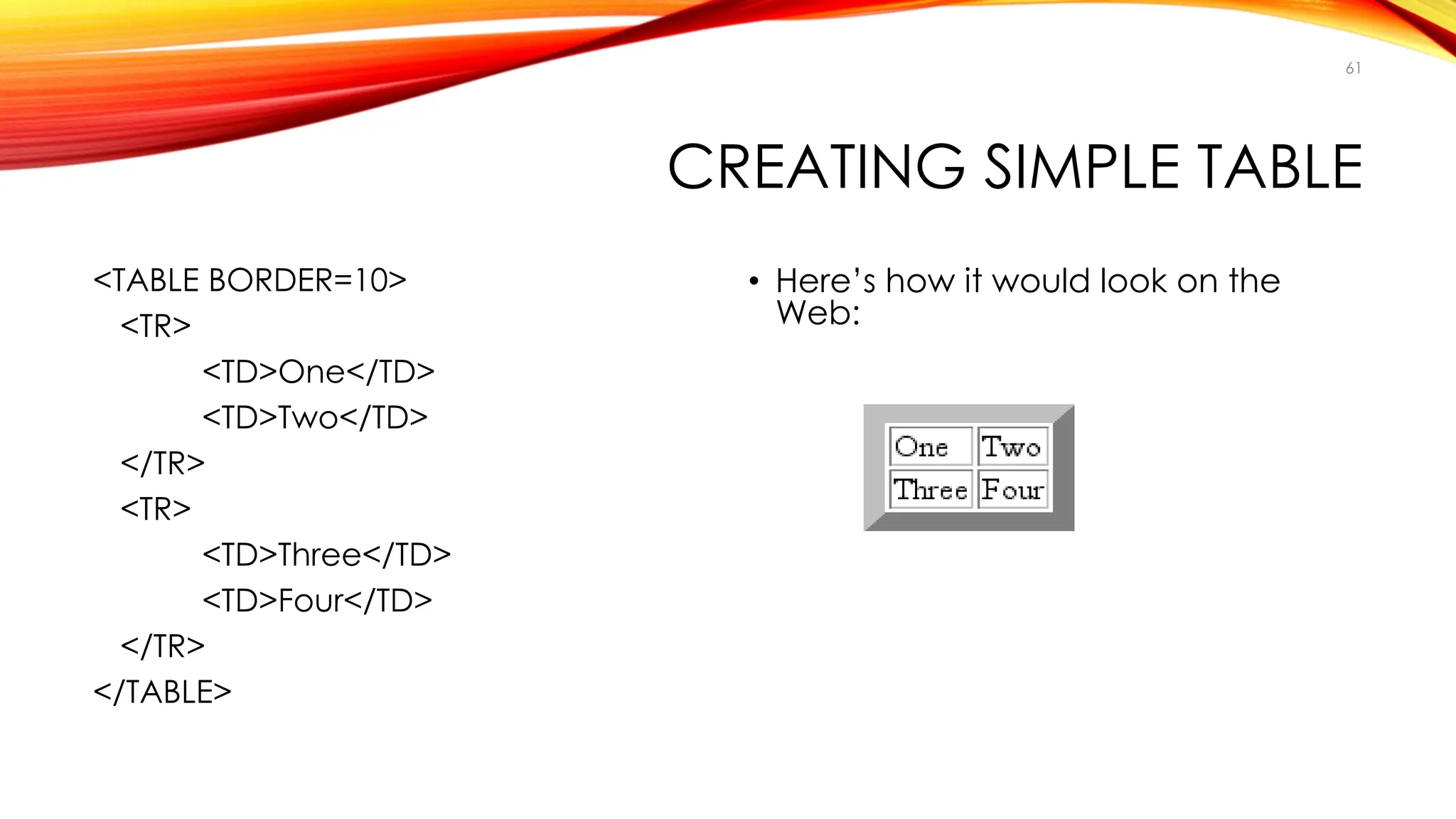 61

CREATING SIMPLE TABLE

<TABLE BORDER=10>
<TR>
<TD>One</TD>
<TD>Two</TD>
</TR>
<TR>
<TD>Three</TD>
<TD>Four</TD>
</TR>
</TABLE>

• Here's how it would look on the Web:

| One | Two |
|---|---|
| Three | Four |